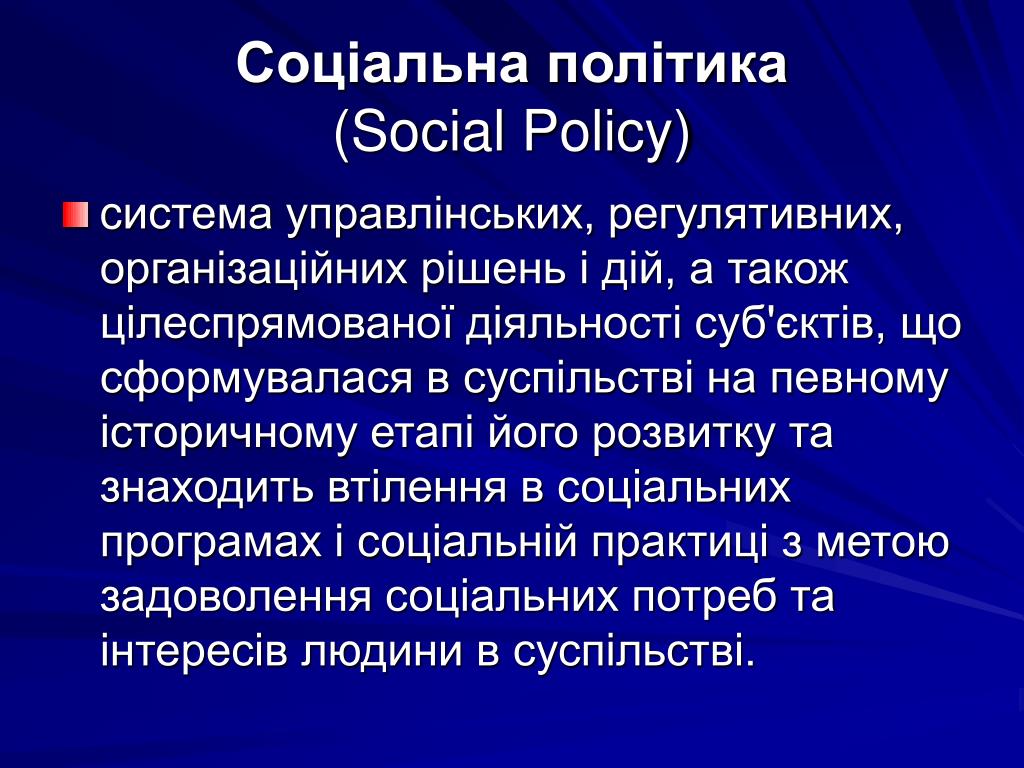 Соціальна політика
(Social Policy)

система управлінських, регулятивних, організаційних рішень і дій, а також цілеспрямованої діяльності суб'єктів, що сформувалася в суспільстві на певному історичному етапі його розвитку та знаходить втілення в соціальних програмах і соціальній практиці з метою задоволення соціальних потреб та інтересів людини в суспільстві.